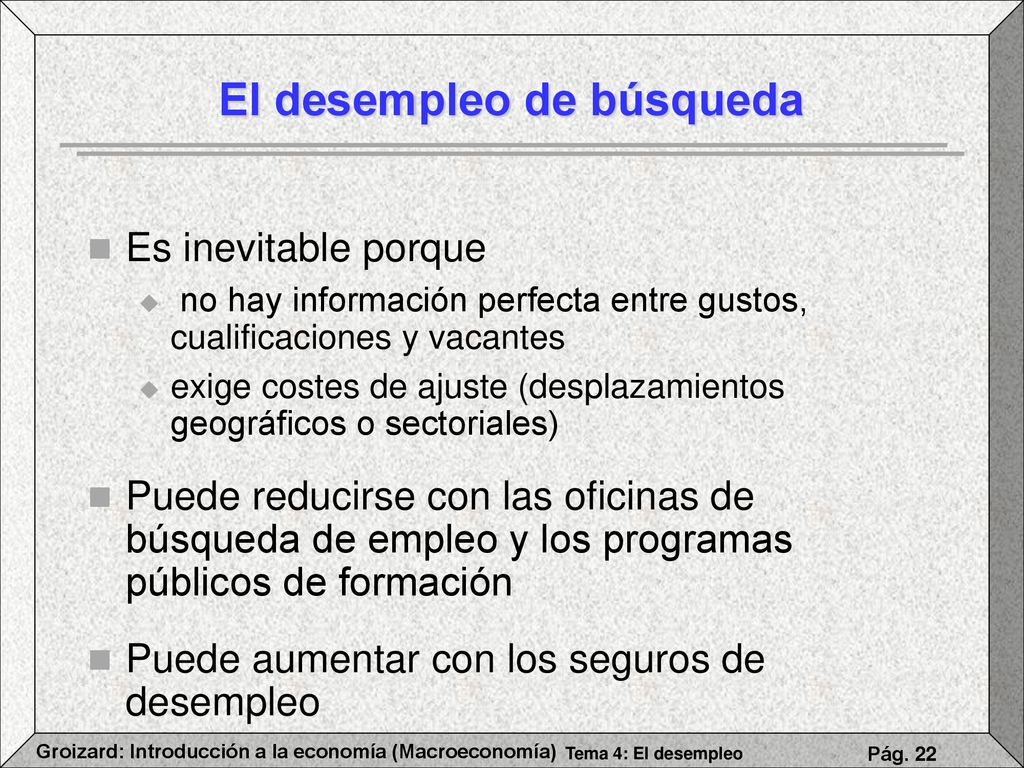 El desempleo de búsqueda

Es inevitable porque

no hay información perfecta entre gustos, cualificaciones y vacantes

exige costes de ajuste (desplazamientos geográficos o sectoriales)

Puede reducirse con las oficinas de búsqueda de empleo y los programas públicos de formación

Puede aumentar con los seguros de desempleo

Groizard: Introducción a la economía (Macroeconomía) Tema 4: El desempleo Pág. 22